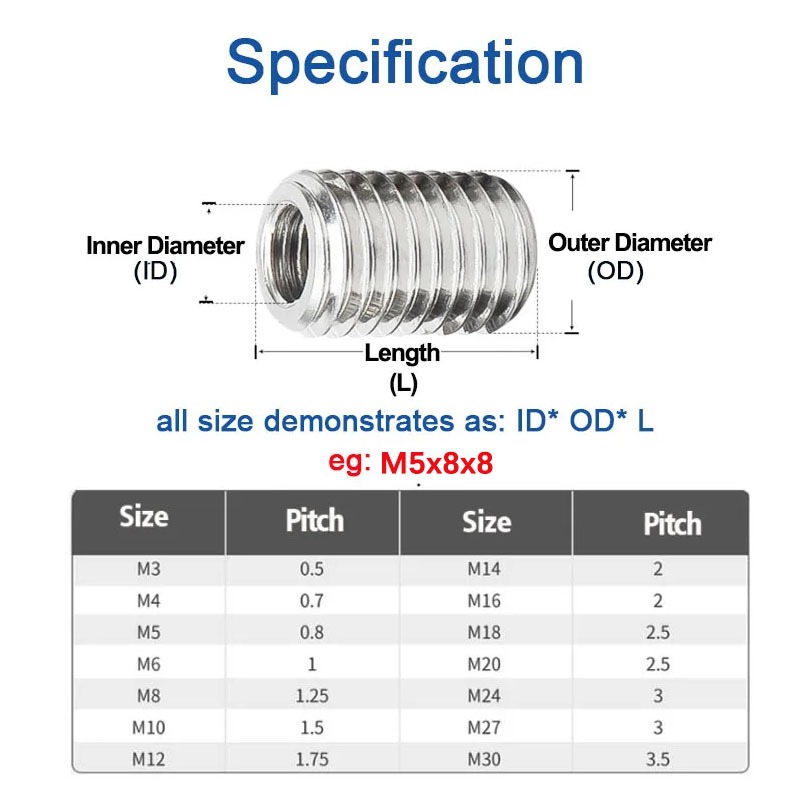 Specification

Inner Diameter
(ID)

Outer Diameter
(OD)

Length
(L)

all size demonstrates as: ID* OD* L

eg: M5x8x8

| Size | Pitch | Size | Pitch |
|---|---|---|---|
| M3 | 0.5 | M14 | 2 |
| M4 | 0.7 | M16 | 2 |
| M5 | 0.8 | M18 | 2.5 |
| M6 | 1 | M20 | 2.5 |
| M8 | 1.25 | M24 | 3 |
| M10 | 1.5 | M27 | 3 |
| M12 | 1.75 | M30 | 3.5 |